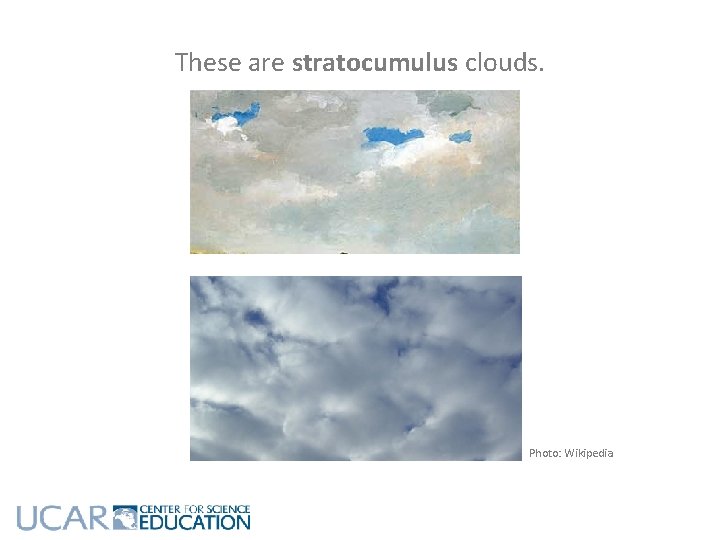 These are **stratocumulus** clouds.

Photo: Wikipedia

UCAR CENTER FOR SCIENCE EDUCATION